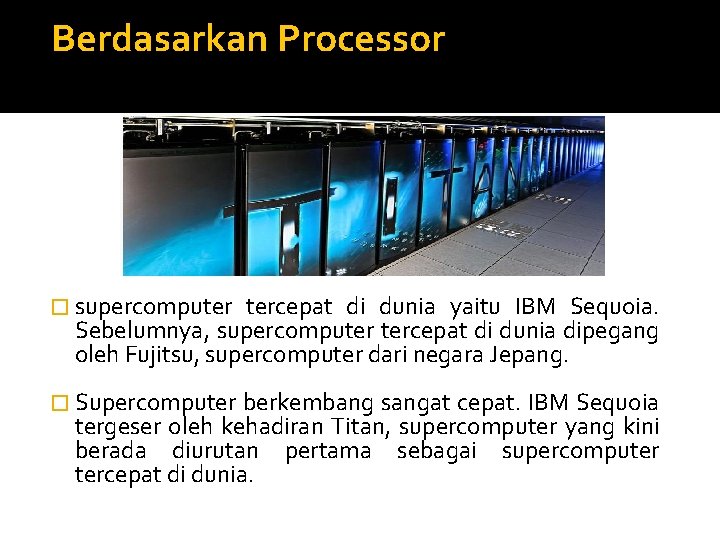 Berdasarkan Processor

TITAN

supercomputer tercepat di dunia yaitu IBM Sequoia. Sebelumnya, supercomputer tercepat di dunia dipegang oleh Fujitsu, supercomputer dari negara Jepang.

Supercomputer berkembang sangat cepat. IBM Sequoia tergeser oleh kehadiran Titan, supercomputer yang kini berada diurutan pertama sebagai supercomputer tercepat di dunia.